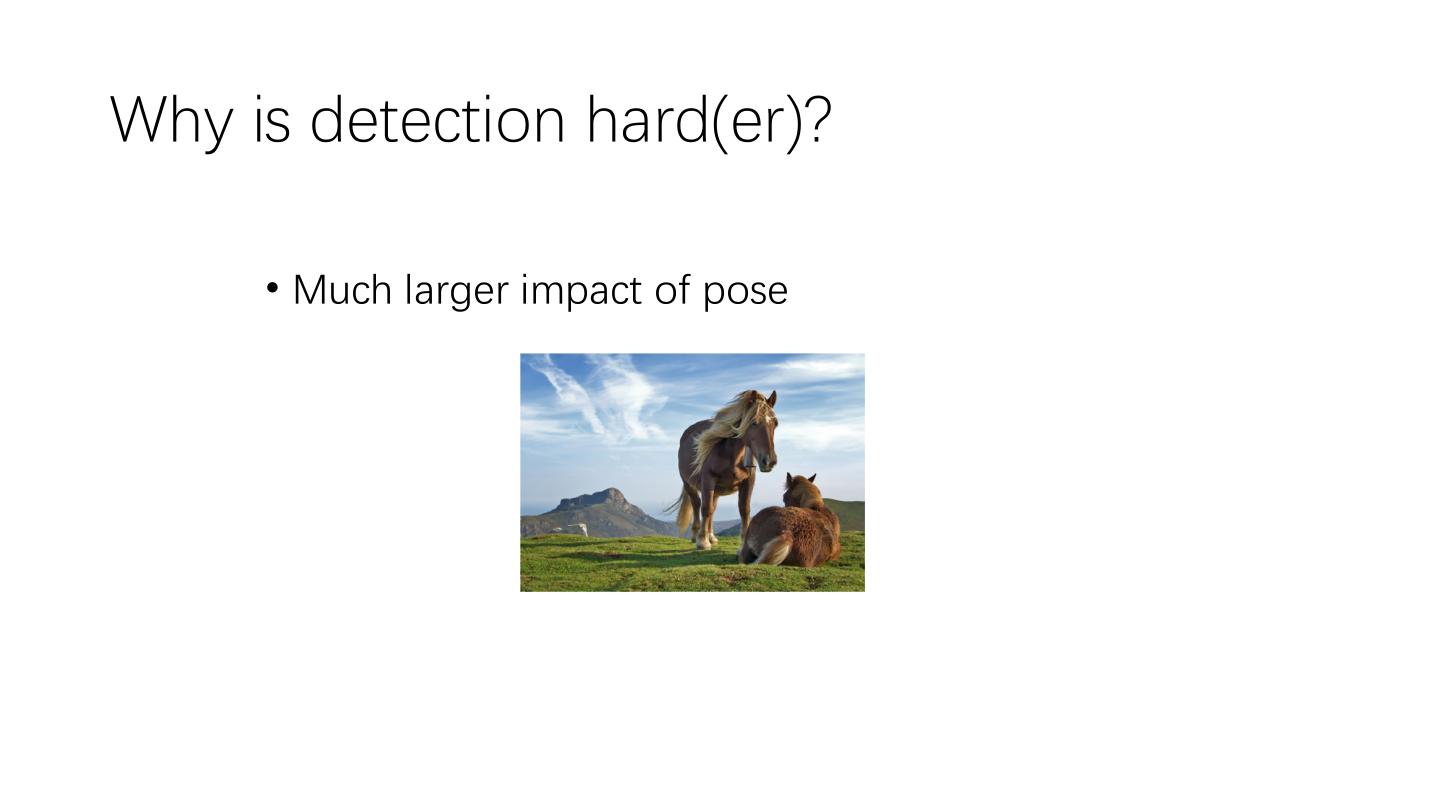 Why is detection hard(er)?

• Much larger impact of pose